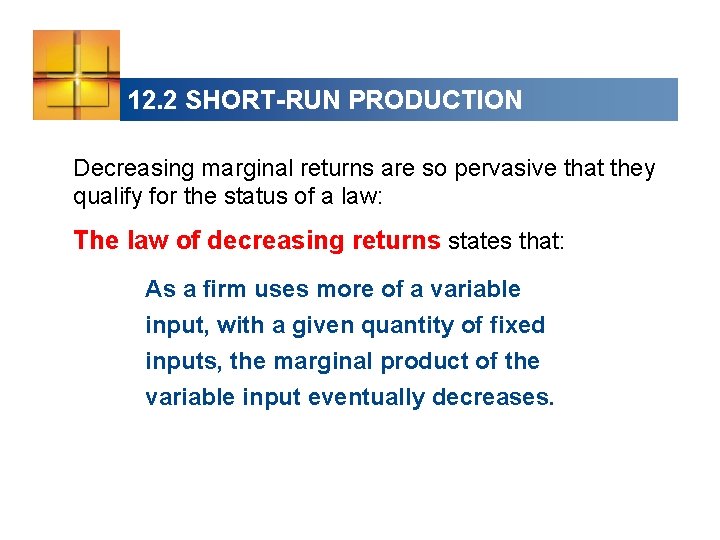 12.2 SHORT-RUN PRODUCTION

Decreasing marginal returns are so pervasive that they qualify for the status of a law:

The law of decreasing returns states that:

As a firm uses more of a variable input, with a given quantity of fixed inputs, the marginal product of the variable input eventually decreases.